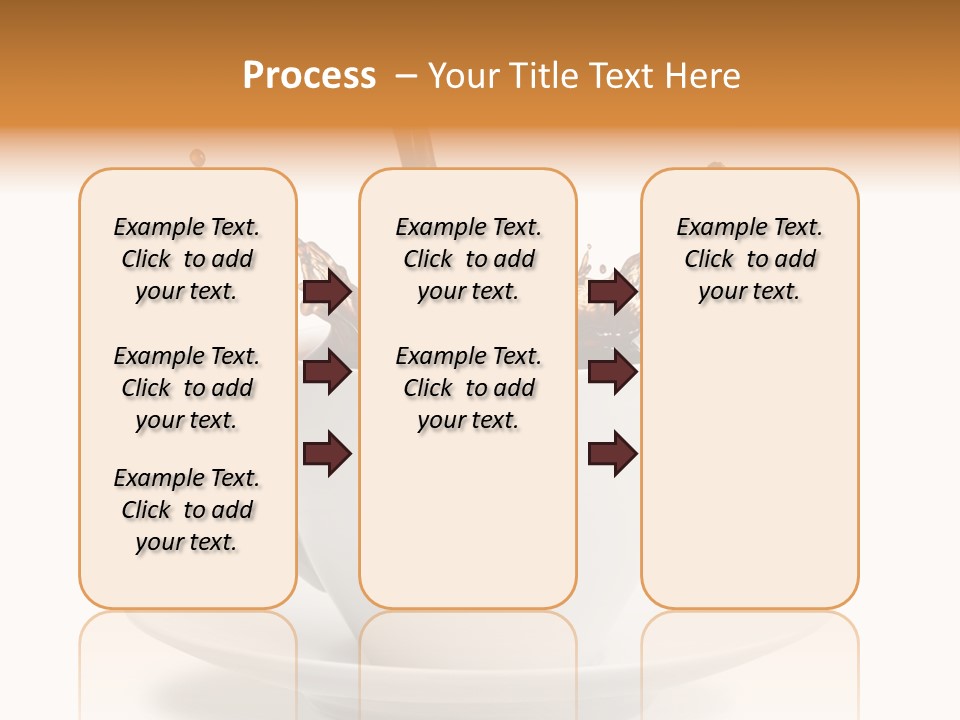 Process – Your Title Text Here

Example Text. Click to add your text.

Example Text. Click to add your text.

Example Text. Click to add your text.

Example Text. Click to add your text.

Example Text. Click to add your text.

Example Text. Click to add your text.